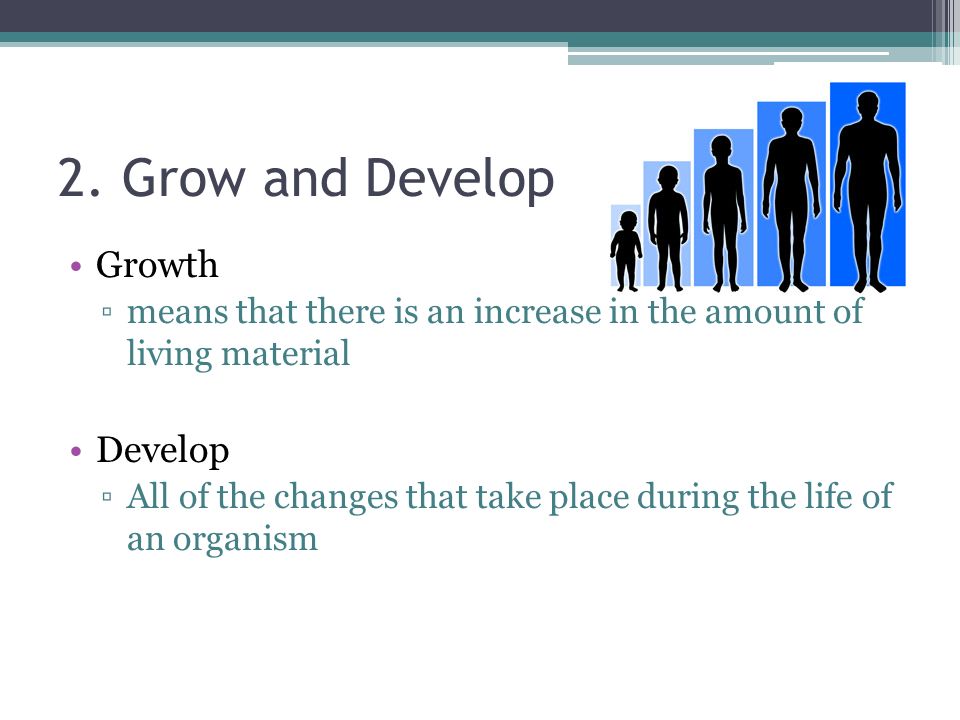 2. Grow and Develop

• Growth
▫ means that there is an increase in the amount of living material

• Develop
▫ All of the changes that take place during the life of an organism